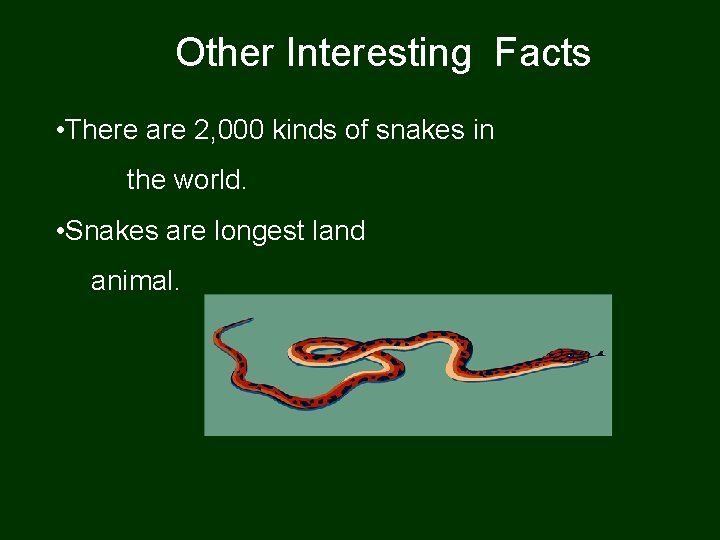 Other Interesting Facts

• There are 2,000 kinds of snakes in the world.

• Snakes are longest land animal.